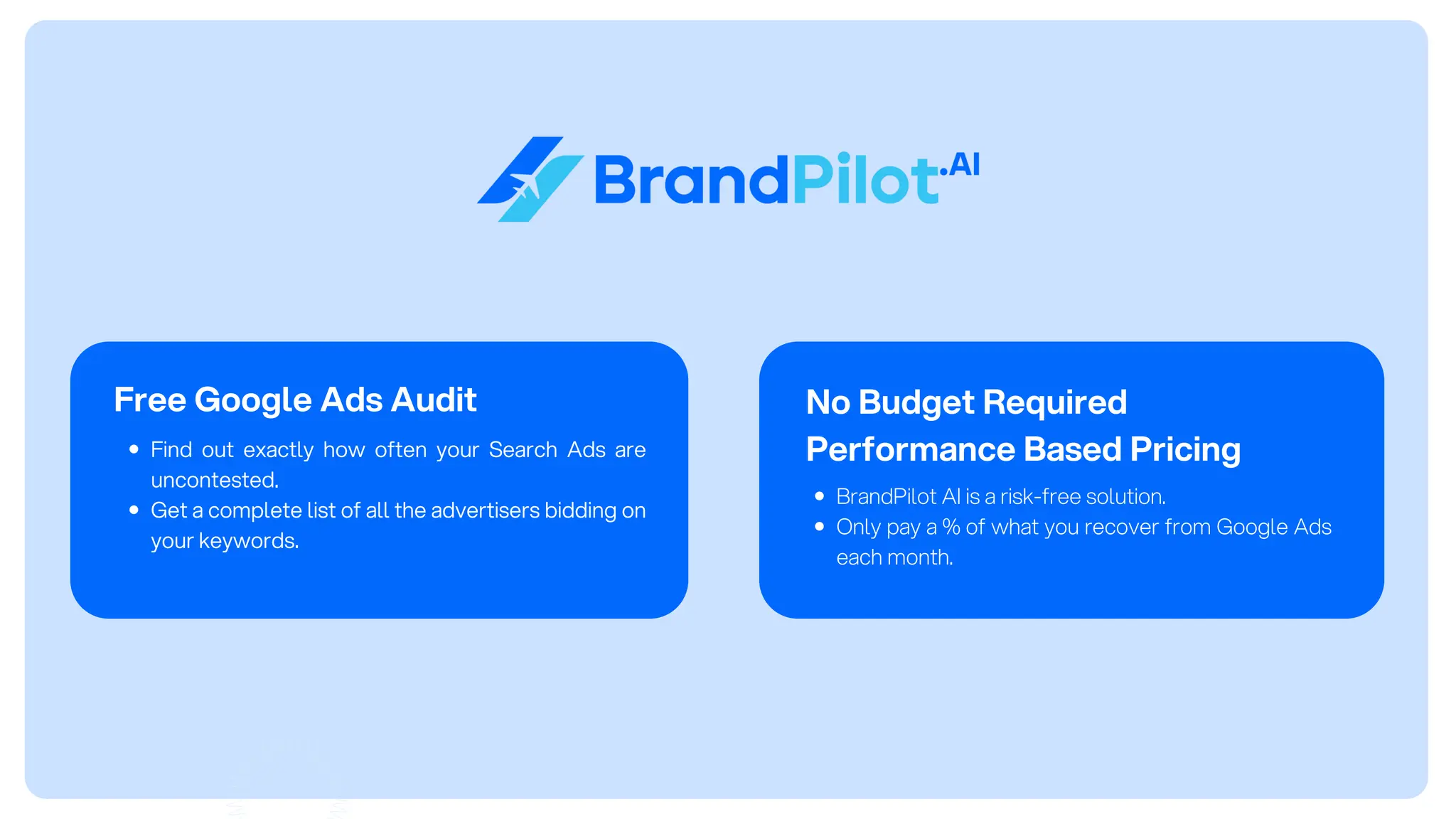 BrandPilot.AI

Free Google Ads Audit

- Find out exactly how often your Search Ads are uncontested.
- Get a complete list of all the advertisers bidding on your keywords.

No Budget Required
Performance Based Pricing

- BrandPilot AI is a risk-free solution.
- Only pay a % of what you recover from Google Ads each month.